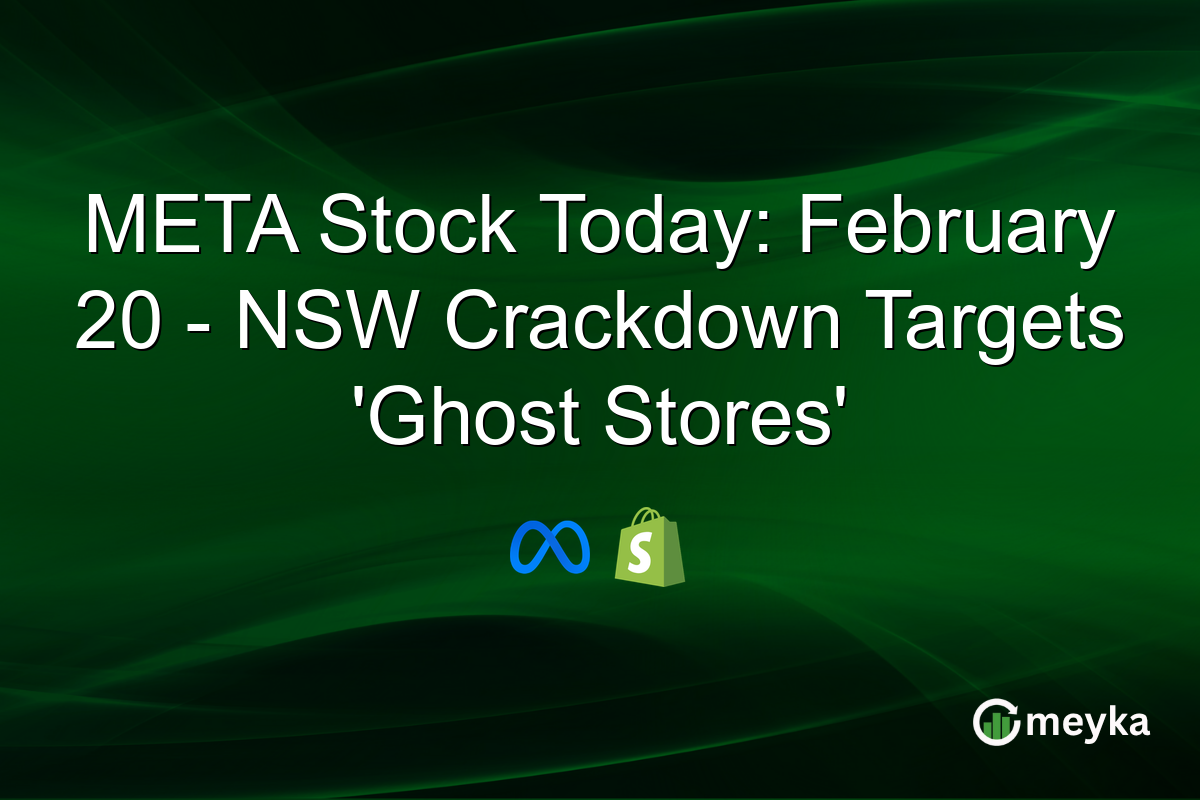 META Stock Today: February 20 - NSW Crackdown Targets 'Ghost Stores'

S

meyka